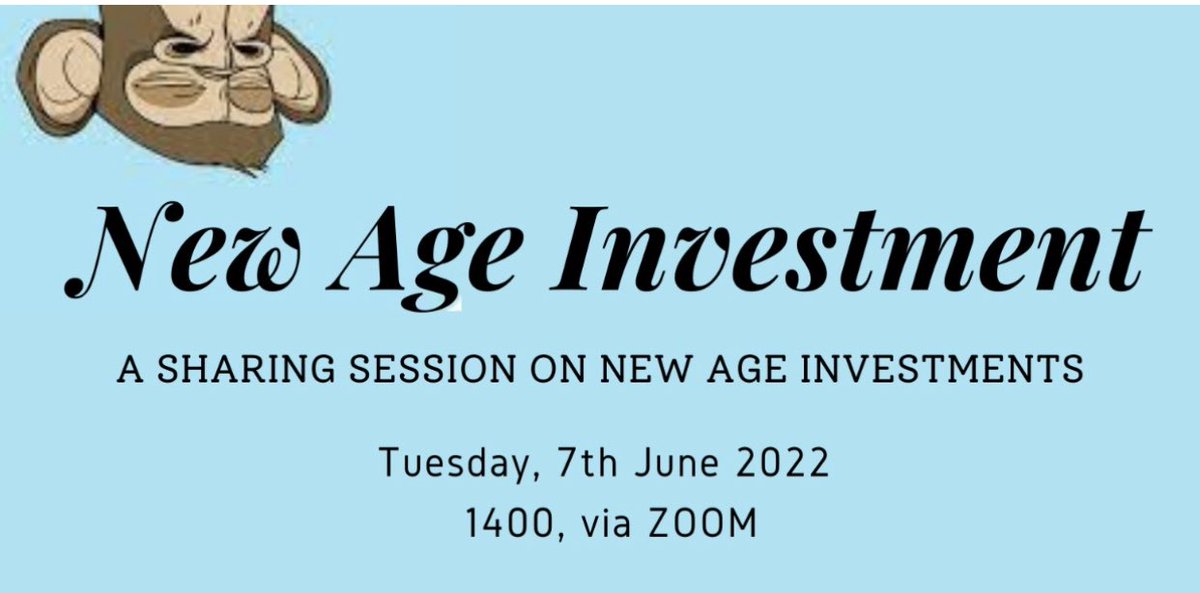 New Age Investment

A SHARING SESSION ON NEW AGE INVESTMENTS

Tuesday, 7th June 2022
1400, via ZOOM